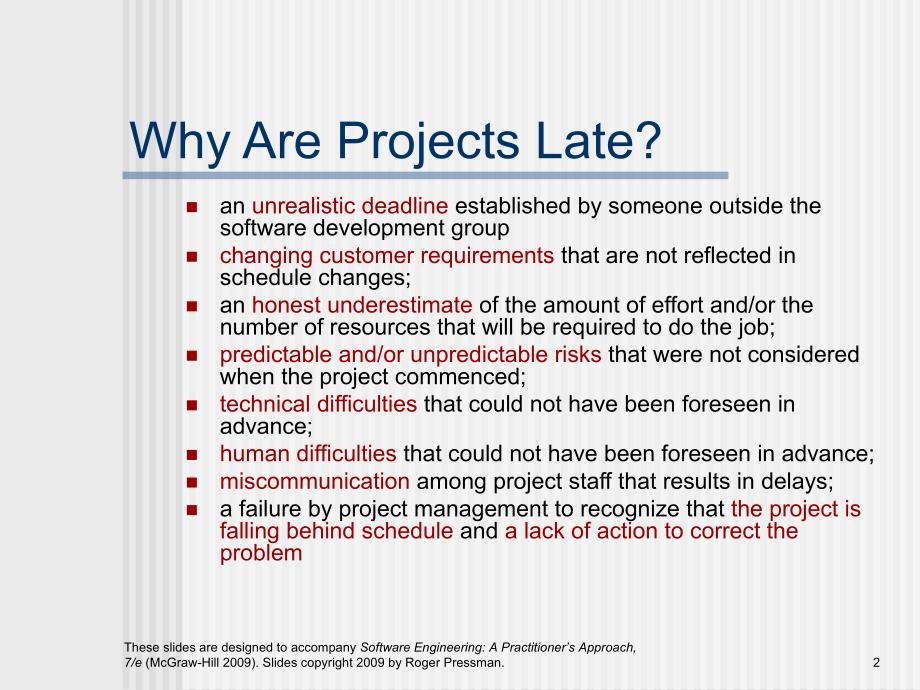 Why Are Projects Late?

- an unrealistic deadline established by someone outside the software development group
- changing customer requirements that are not reflected in schedule changes;
- an honest underestimate of the amount of effort and/or the number of resources that will be required to do the job;
- predictable and/or unpredictable risks that were not considered when the project commenced;
- technical difficulties that could not have been foreseen in advance;
- human difficulties that could not have been foreseen in advance;
- miscommunication among project staff that results in delays;
- a failure by project management to recognize that the project is falling behind schedule and a lack of action to correct the problem

These slides are designed to accompany Software Engineering: A Practitioner's Approach, 7/e (McGraw-Hill 2009). Slides copyright 2009 by Roger Pressman.

2